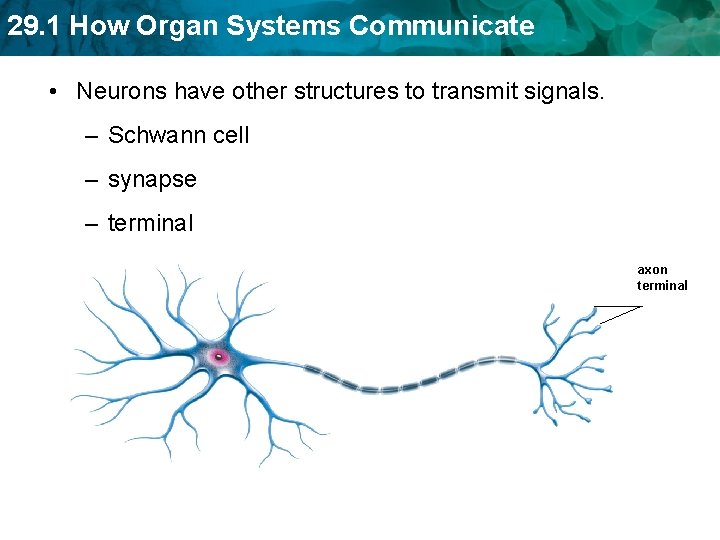 29.1 How Organ Systems Communicate

• Neurons have other structures to transmit signals.

– Schwann cell

– synapse

– terminal

axon terminal